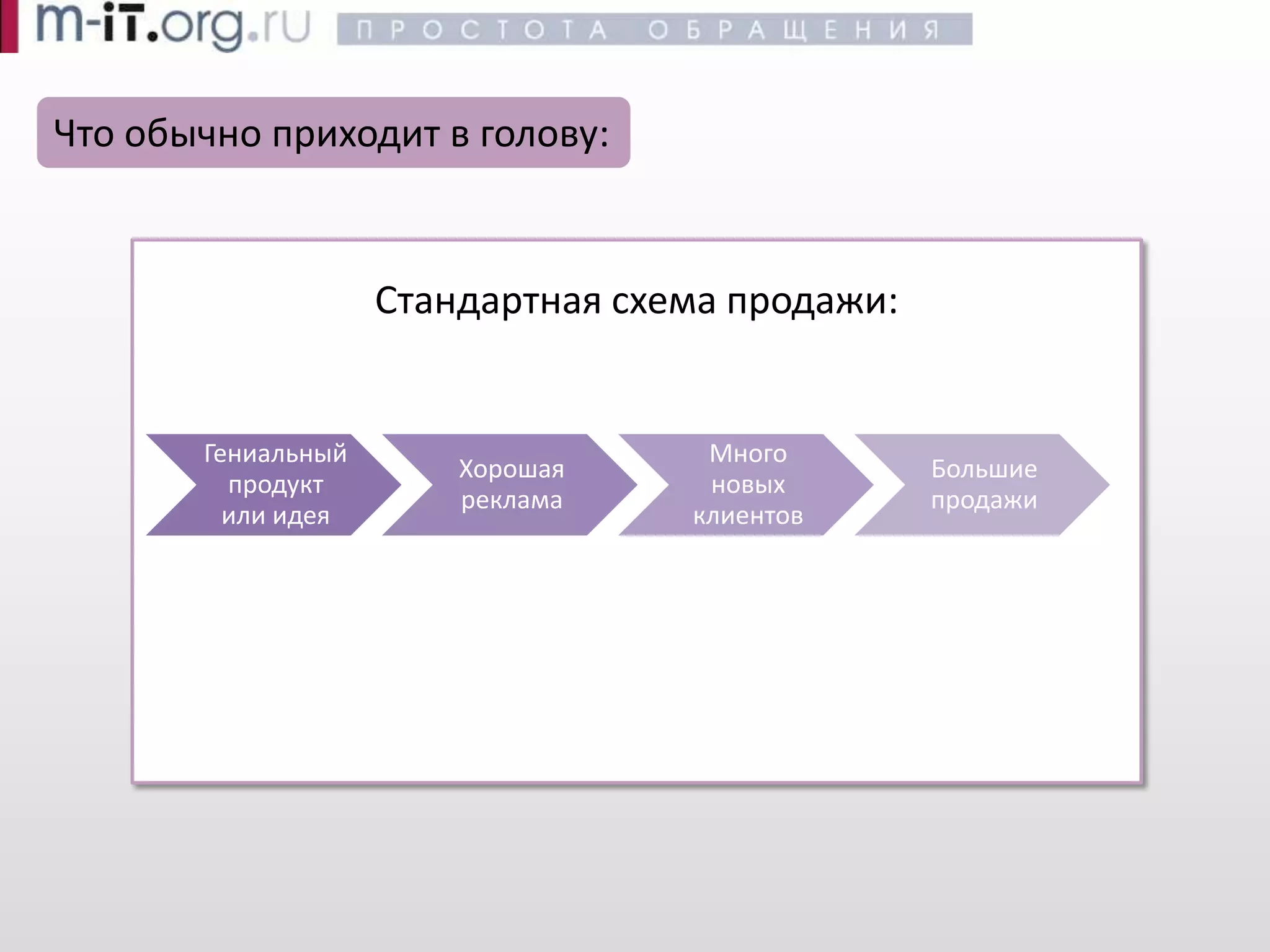 m-iT.org.ru ПРОСТОТА ОБРАЩЕНИЯ

Что обычно приходит в голову:

Стандартная схема продажи:

Гениальный продукт или идея

Хорошая реклама

Много новых клиентов

Большие продажи